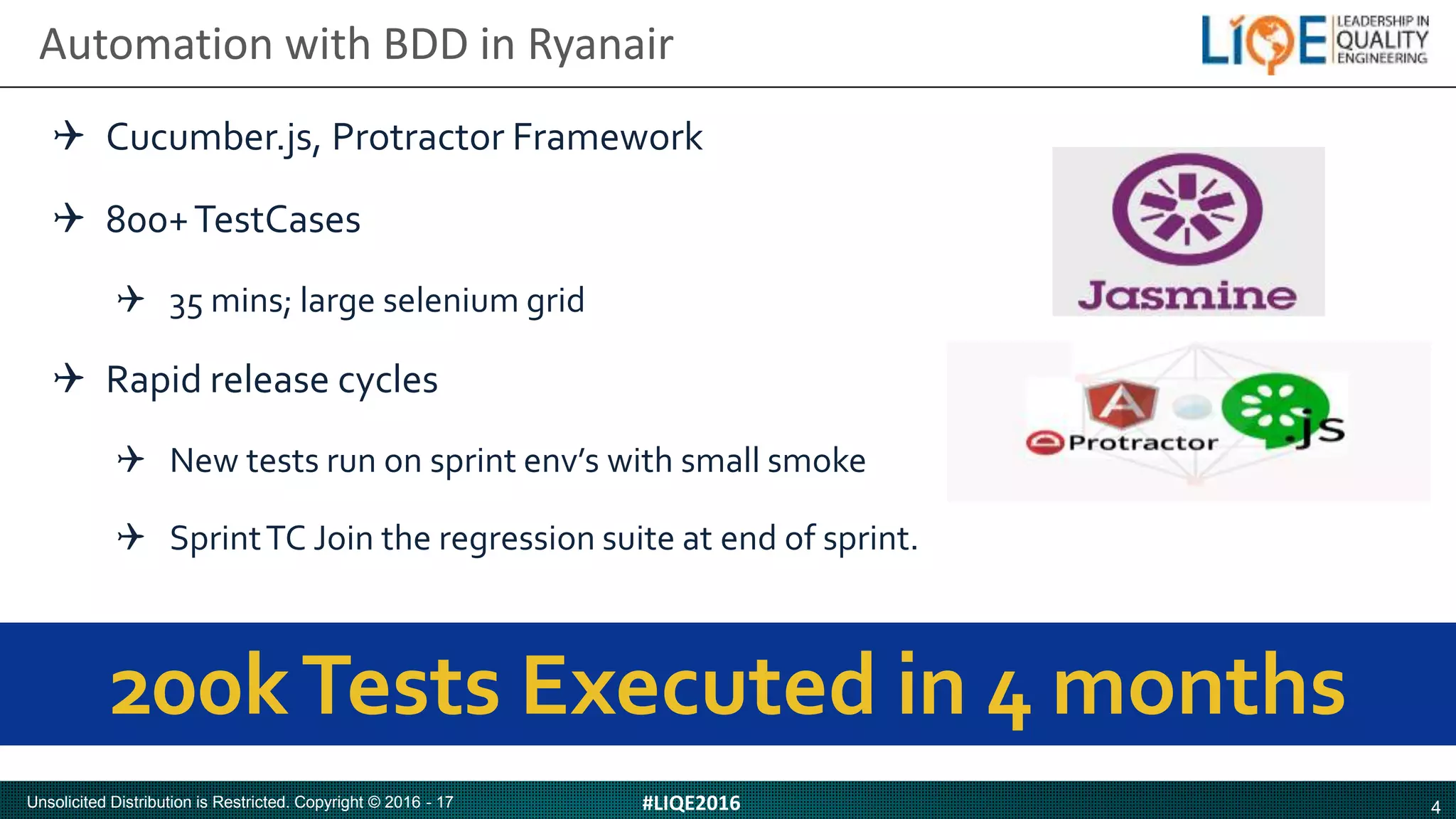 Automation with BDD in Ryanair

LIQE LEADERSHIP IN QUALITY ENGINEERING

Cucumber.js, Protractor Framework

800+ TestCases

35 mins; large selenium grid

Rapid release cycles

New tests run on sprint env's with small smoke

Sprint TC Join the regression suite at end of sprint.

Jasmine

Protractor

.js

200k Tests Executed in 4 months

Unsolicited Distribution is Restricted. Copyright © 2016 - 17

#LIQE2016

4